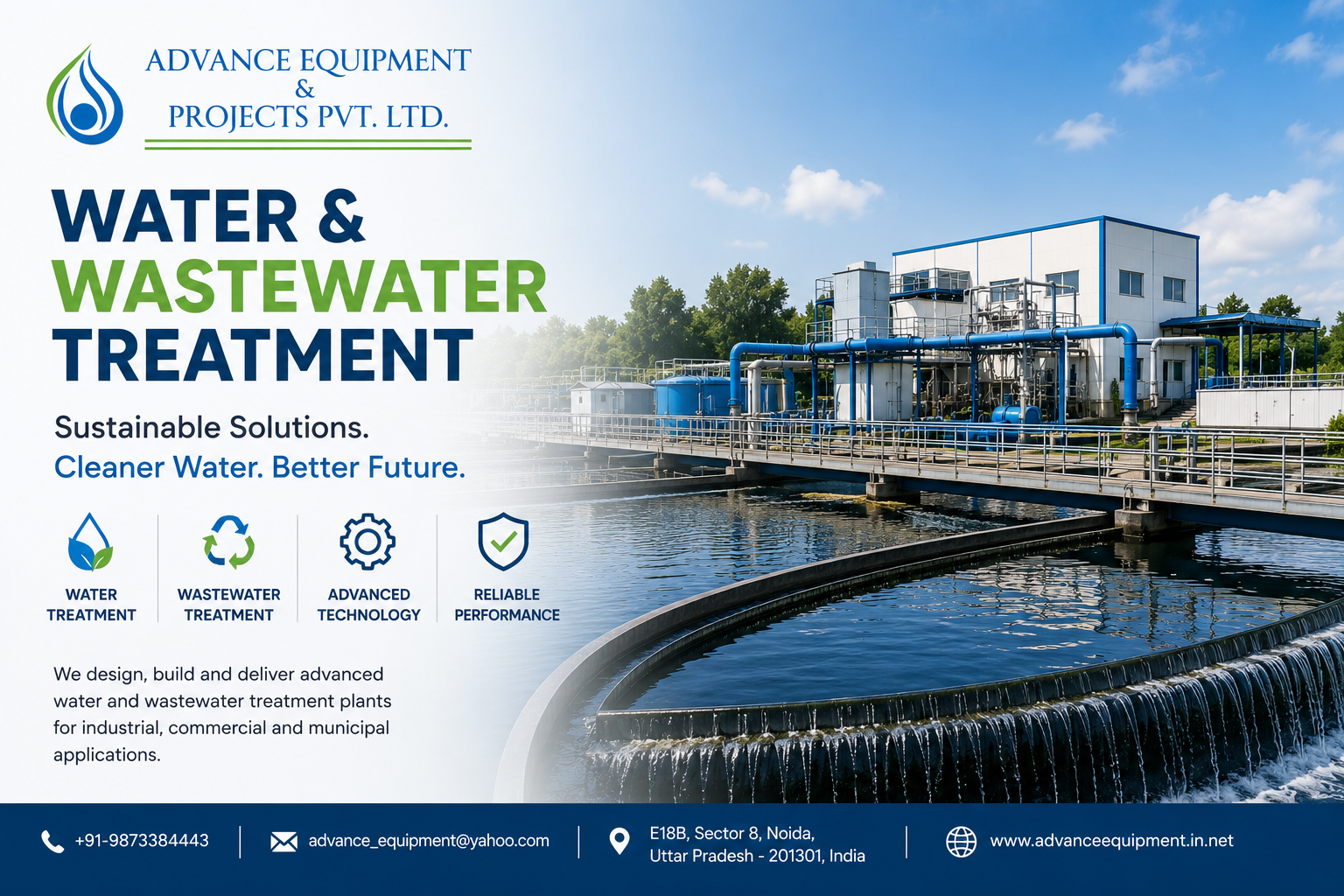 ADVANCE EQUIPMENT
&
PROJECTS PVT. LTD.

WATER &
WASTEWATER
TREATMENT

Sustainable Solutions.
Cleaner Water. Better Future.

WATER TREATMENT

WASTEWATER TREATMENT

ADVANCED TECHNOLOGY

RELIABLE PERFORMANCE

We design, build and deliver advanced water and wastewater treatment plants for industrial, commercial and municipal applications.

+91-9873384443

advance_equipment@yahoo.com

E18B, Sector 8, Noida,
Uttar Pradesh - 201301, India

www.advanceequipment.in.net